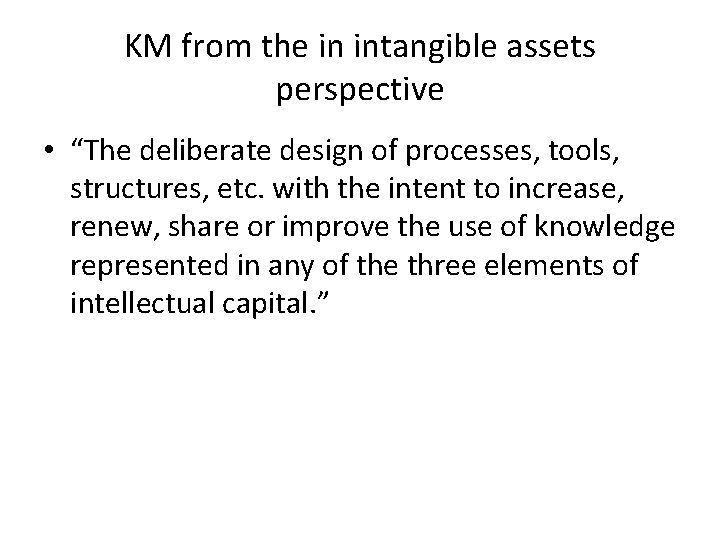 KM from the in intangible assets perspective

• “The deliberate design of processes, tools, structures, etc. with the intent to increase, renew, share or improve the use of knowledge represented in any of the three elements of intellectual capital.”